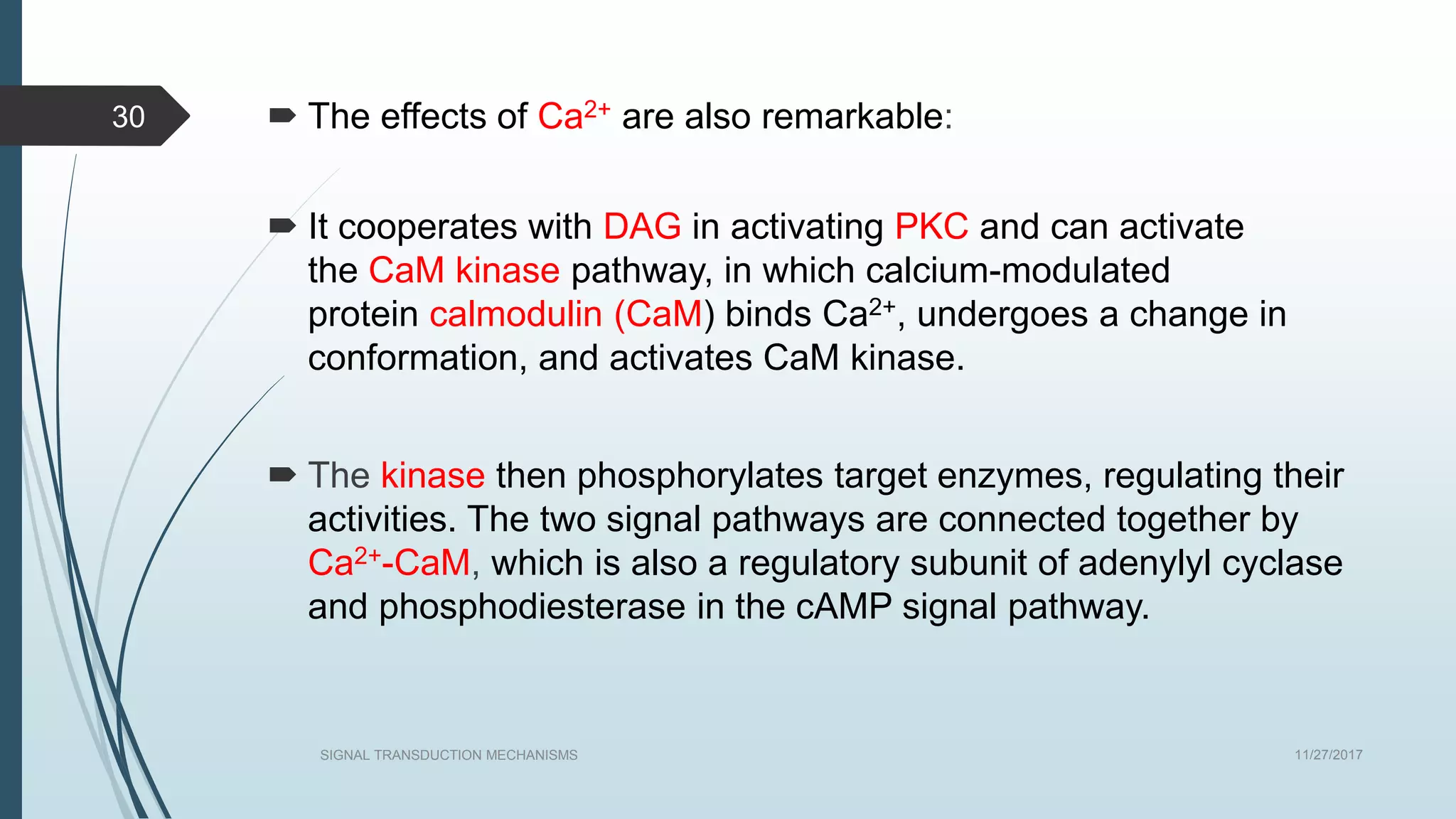 30

The effects of $Ca^{2+}$ are also remarkable:

It cooperates with DAG in activating PKC and can activate the CaM kinase pathway, in which calcium-modulated protein calmodulin (CaM) binds $Ca^{2+}$, undergoes a change in conformation, and activates CaM kinase.

The kinase then phosphorylates target enzymes, regulating their activities. The two signal pathways are connected together by $Ca^{2+}$-CaM, which is also a regulatory subunit of adenylyl cyclase and phosphodiesterase in the cAMP signal pathway.

SIGNAL TRANSDUCTION MECHANISMS

11/27/2017